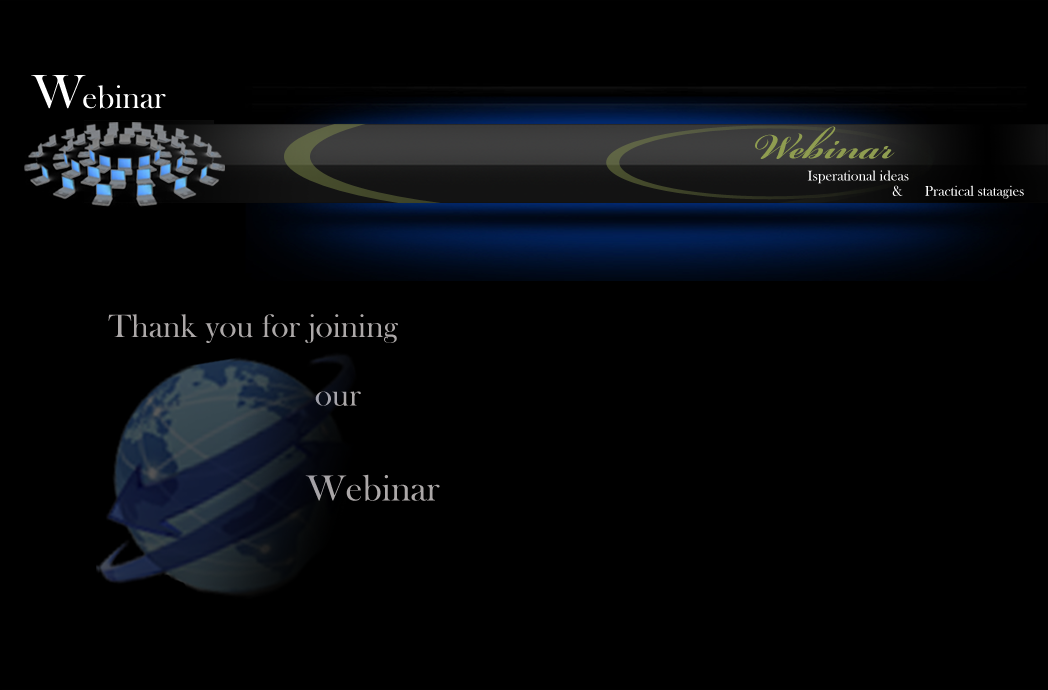 Webinar

Webinar
Isperational ideas
& Practical statagies

Thank you for joining

our

Webinar